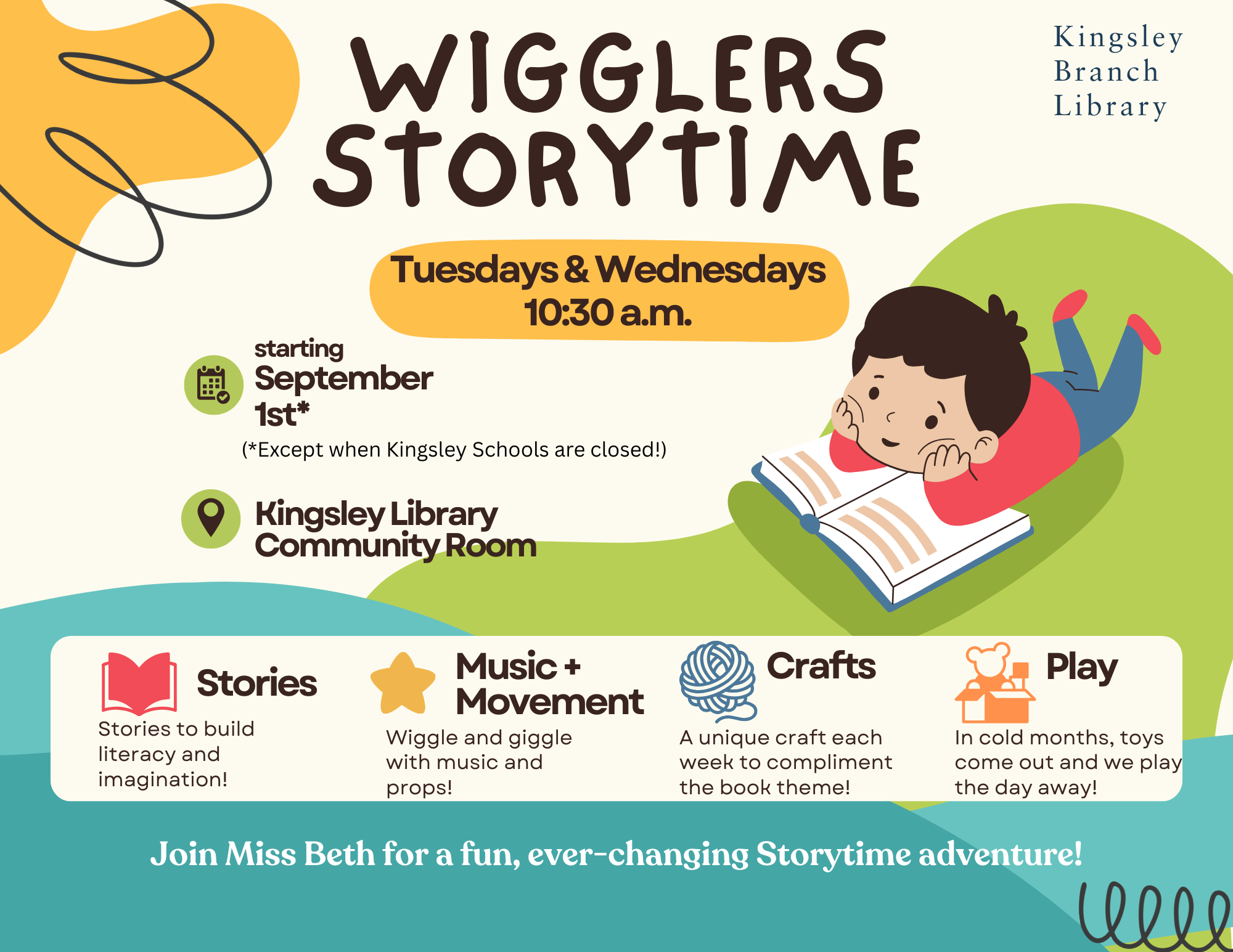 WIGGLERS STORYTIME

Kingsley
Branch
Library

Tuesdays & Wednesdays
10:30 a.m.

starting
September
1st*
(*Except when Kingsley Schools are closed!)

Kingsley Library
Community Room

Stories
Stories to build literacy and imagination!

Music + Movement
Wiggle and giggle with music and props!

Crafts
A unique craft each week to compliment the book theme!

Play
In cold months, toys come out and we play the day away!

Join Miss Beth for a fun, ever-changing Storytime adventure!